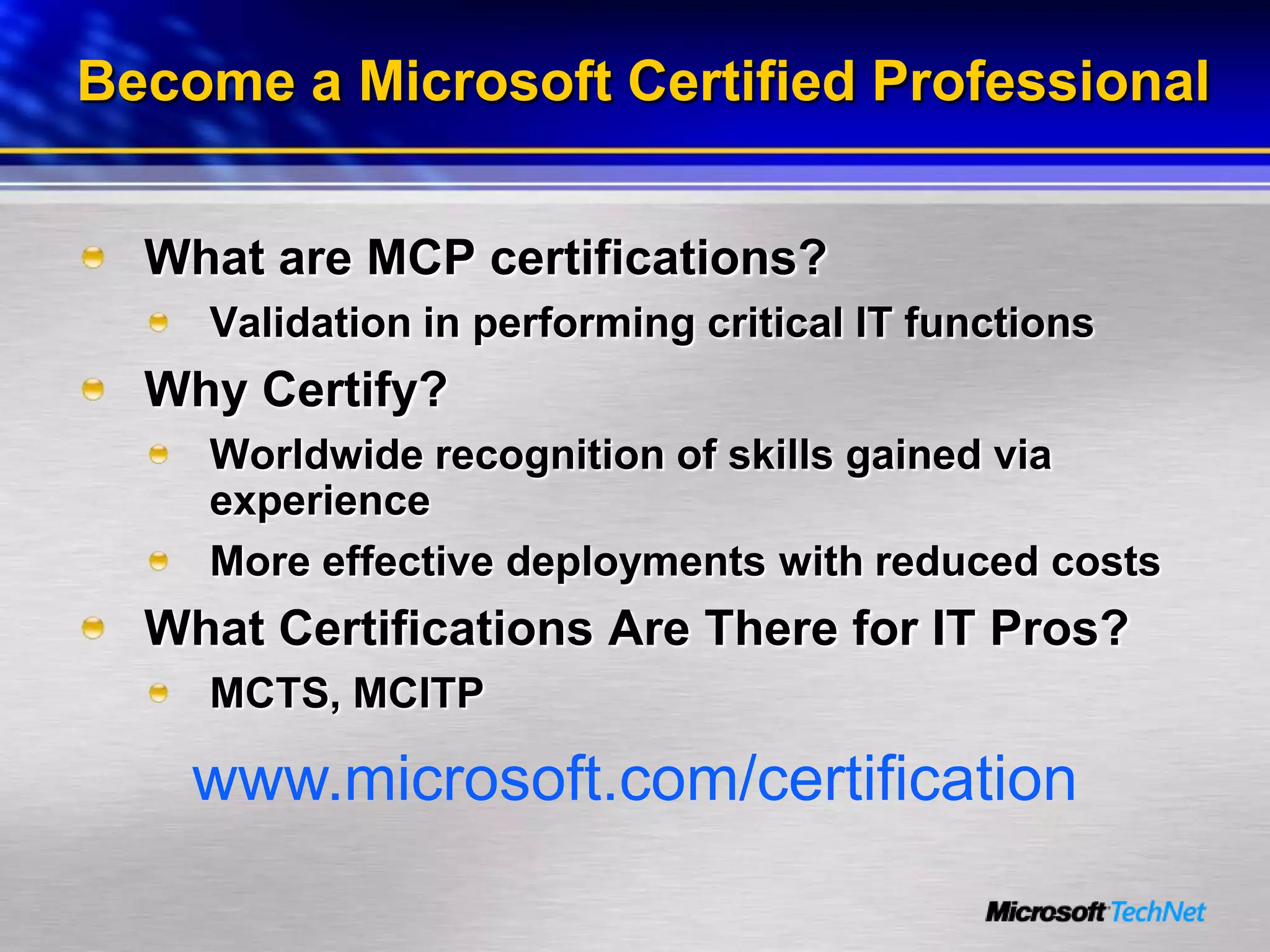 Become a Microsoft Certified Professional

What are MCP certifications?

Validation in performing critical IT functions

Why Certify?

Worldwide recognition of skills gained via experience

More effective deployments with reduced costs

What Certifications Are There for IT Pros?

MCTS, MCITP

www.microsoft.com/certification

Microsoft TechNet